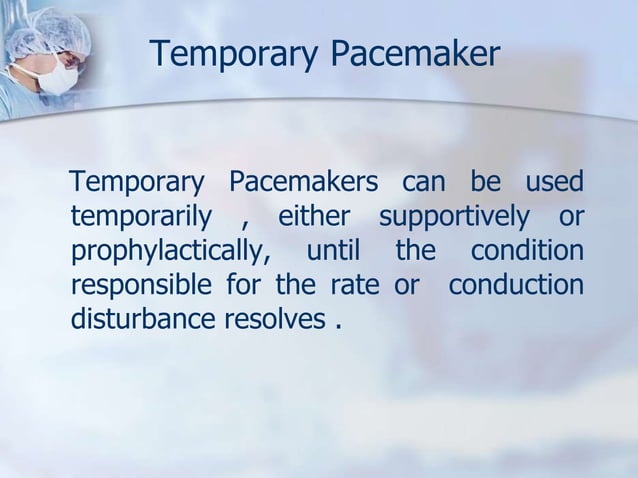 Temporary Pacemaker

Temporary Pacemakers can be used temporarily , either supportively or prophylactically, until the condition responsible for the rate or conduction disturbance resolves .